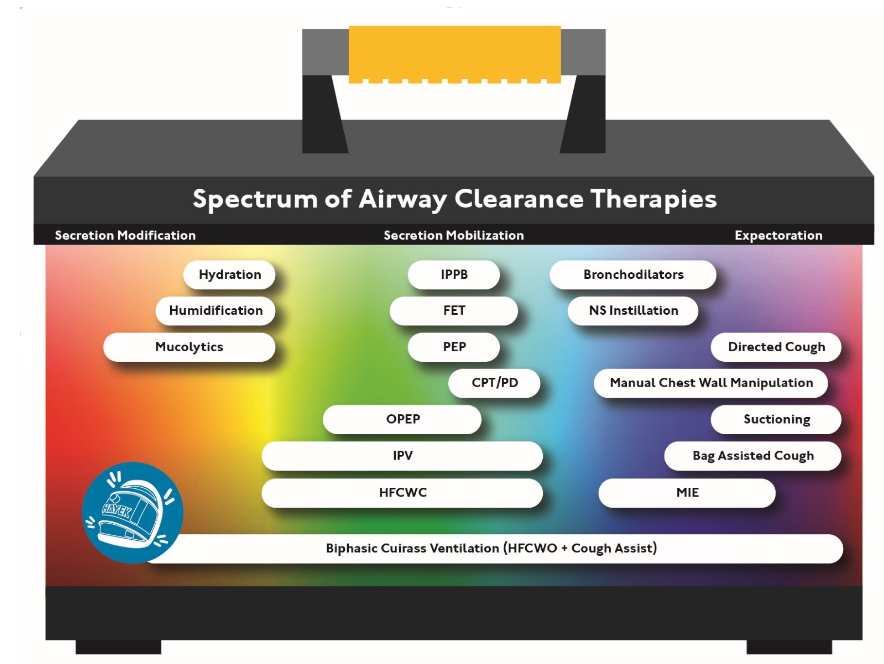 Spectrum of Airway Clearance Therapies

Secretion Modification

Secretion Mobilization

Expectoration

Hydration

IPPB

Bronchodilators

Humidification

FET

NS Instillation

Mucolytics

PEP

Directed Cough

CPT/PD

Manual Chest Wall Manipulation

OPEP

Suctioning

IPV

Bag Assisted Cough

HFCWC

MIE

HAYEK

Biphasic Cuirass Ventilation (HFCWO + Cough Assist)